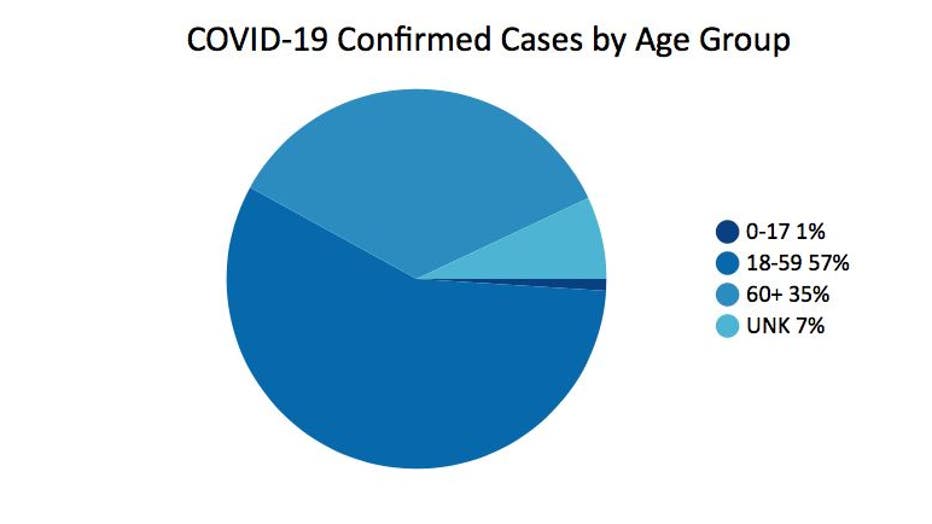 COVID-19 Confirmed Cases by Age Group

0-17 1%
18-59 57%
60+ 35%
UNK 7%